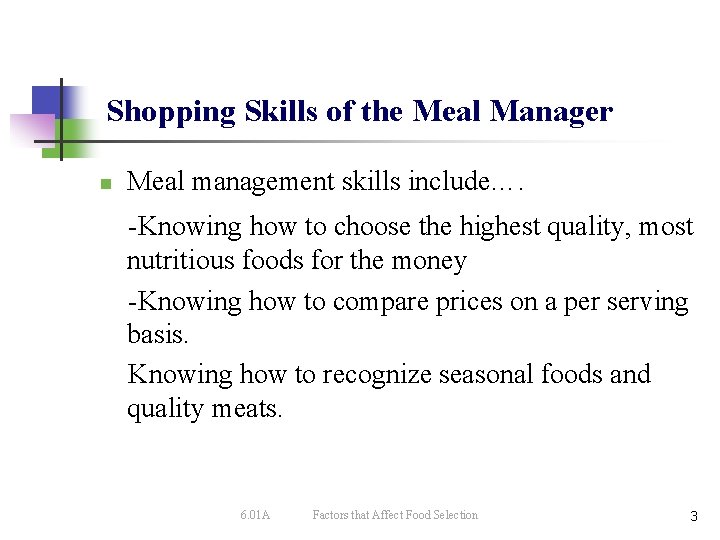 Shopping Skills of the Meal Manager

Meal management skills include….

-Knowing how to choose the highest quality, most nutritious foods for the money

-Knowing how to compare prices on a per serving basis.

Knowing how to recognize seasonal foods and quality meats.

6.01A Factors that Affect Food Selection 3